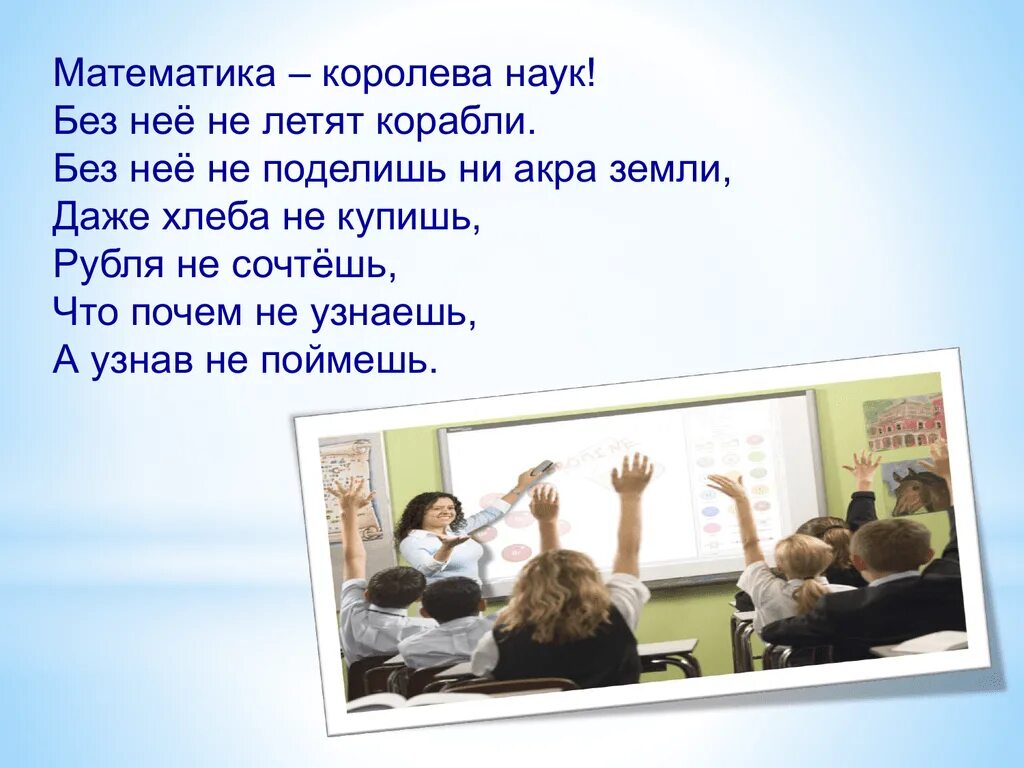 Математика – королева наук!
Без неё не летят корабли.
Без неё не поделишь ни акра земли,
Даже хлеба не купишь,
Рубля не сочтёшь,
Что почем не узнаешь,
А узнав не поймешь.